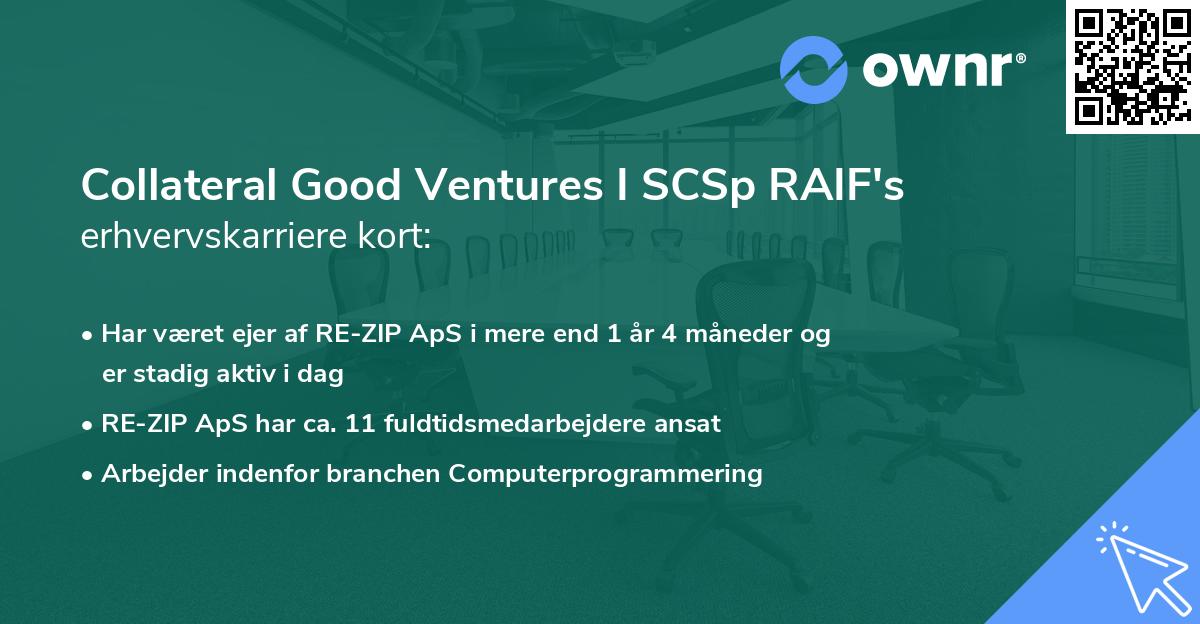 ownr®

Collateral Good Ventures I SCSp RAIF's erhvervskarriere kort:

• Har været ejer af RE-ZIP ApS i mere end 1 år 4 måneder og er stadig aktiv i dag
• RE-ZIP ApS har ca. 11 fuldtidsmedarbejdere ansat
• Arbejder indenfor branchen Computerprogrammering